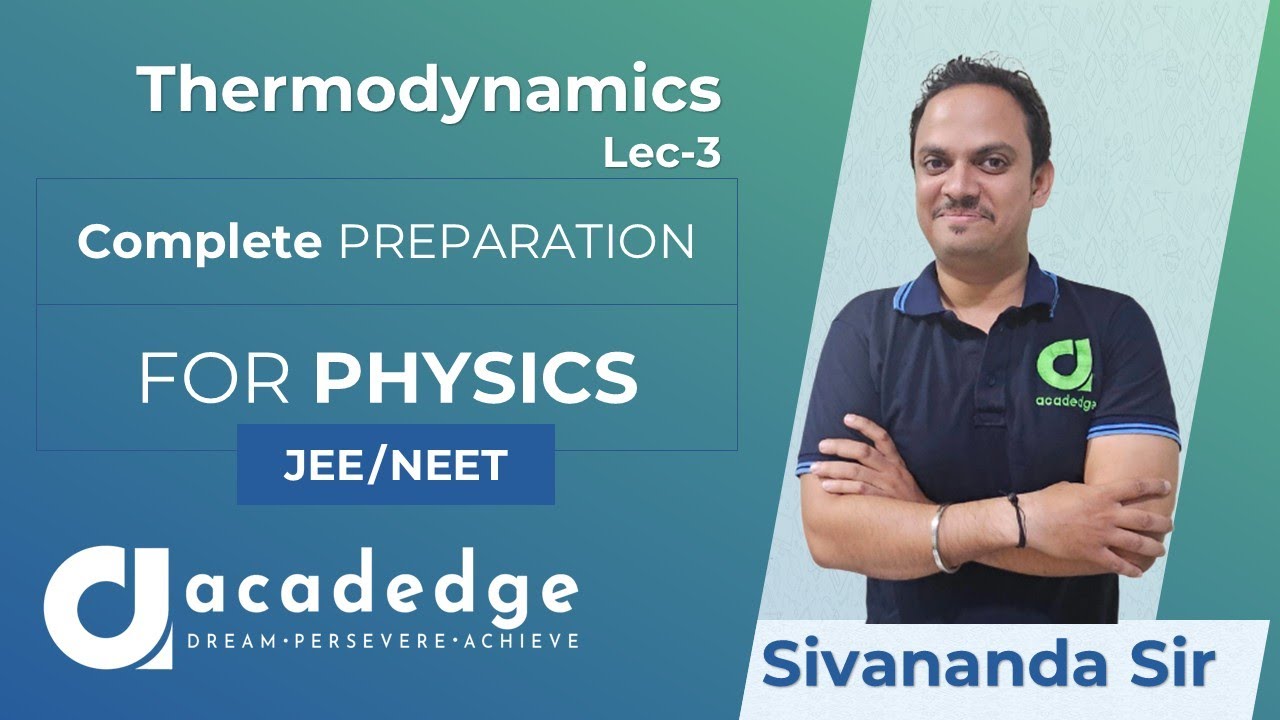 Thermodynamics
Lec-3

Complete PREPARATION

FOR PHYSICS

JEE/NEET

acadedge
DREAM·PERSEVERE·ACHIEVE

acadedge

Sivananda Sir